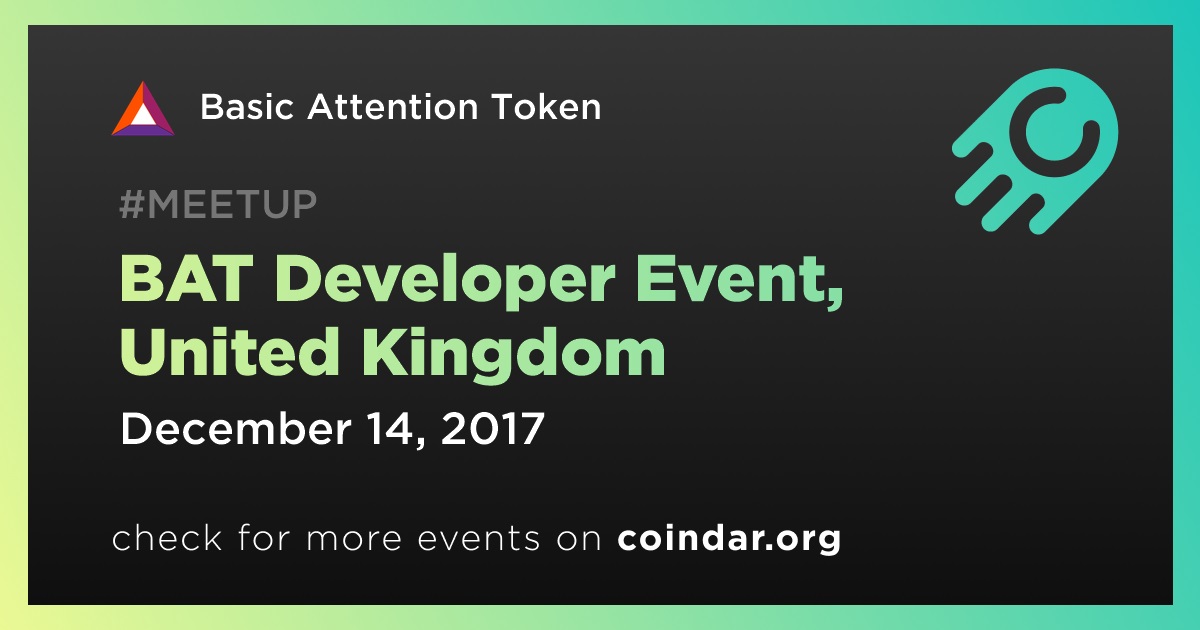 Basic Attention Token

#MEETUP

BAT Developer Event, United Kingdom

December 14, 2017

check for more events on coindar.org